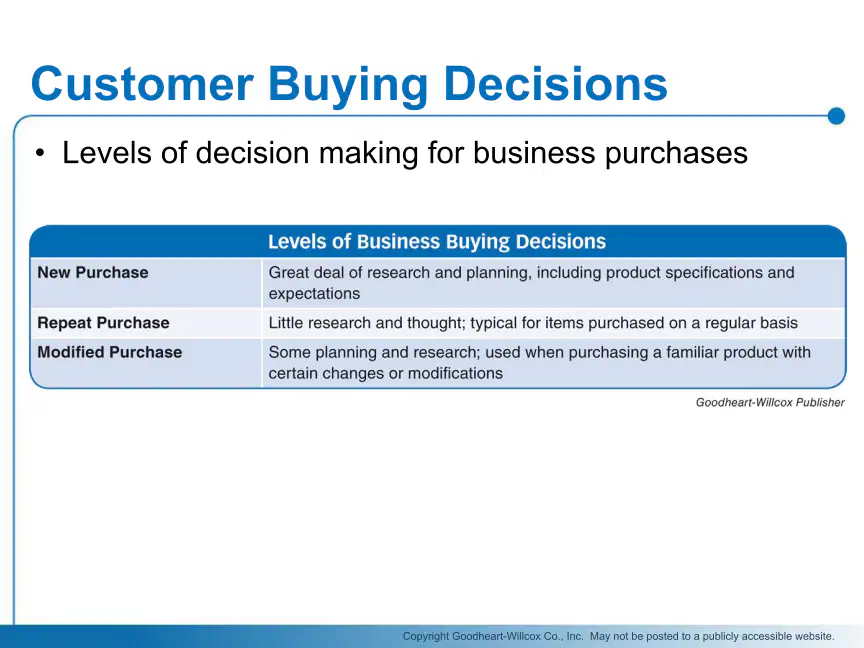 Customer Buying Decisions

• Levels of decision making for business purchases

| Levels of Business Buying Decisions | |
|---|---|
| New Purchase | Great deal of research and planning, including product specifications and expectations |
| Repeat Purchase | Little research and thought; typical for items purchased on a regular basis |
| Modified Purchase | Some planning and research; used when purchasing a familiar product with certain changes or modifications |

Goodheart-Willcox Publisher

Copyright Goodheart-Willcox Co., Inc. May not be posted to a publicly accessible website.